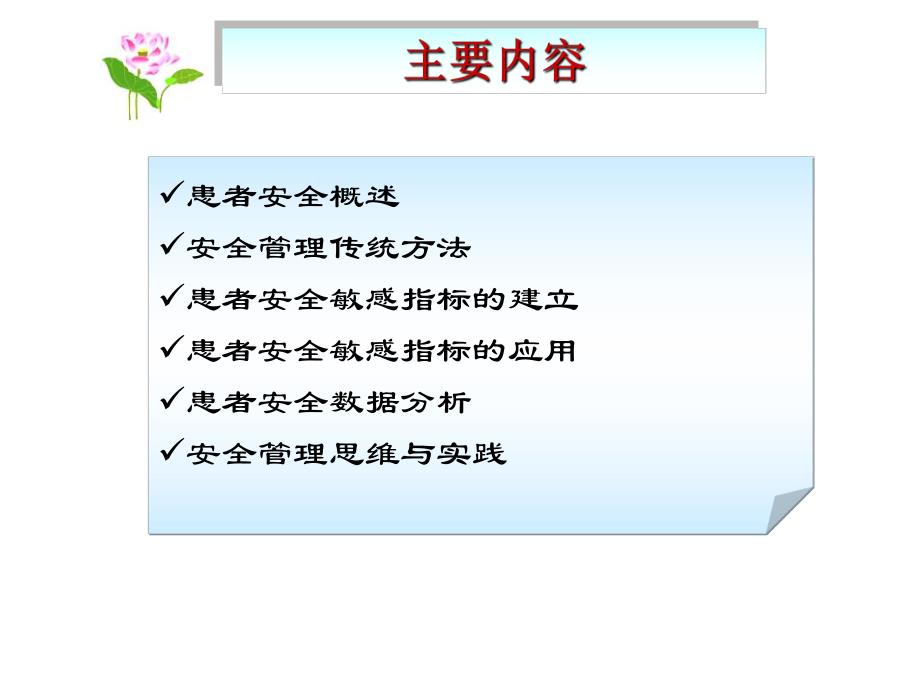 主要内容

✓患者安全概述
✓安全管理传统方法
✓患者安全敏感指标的建立
✓患者安全敏感指标的应用
✓患者安全数据分析
✓安全管理思维与实践